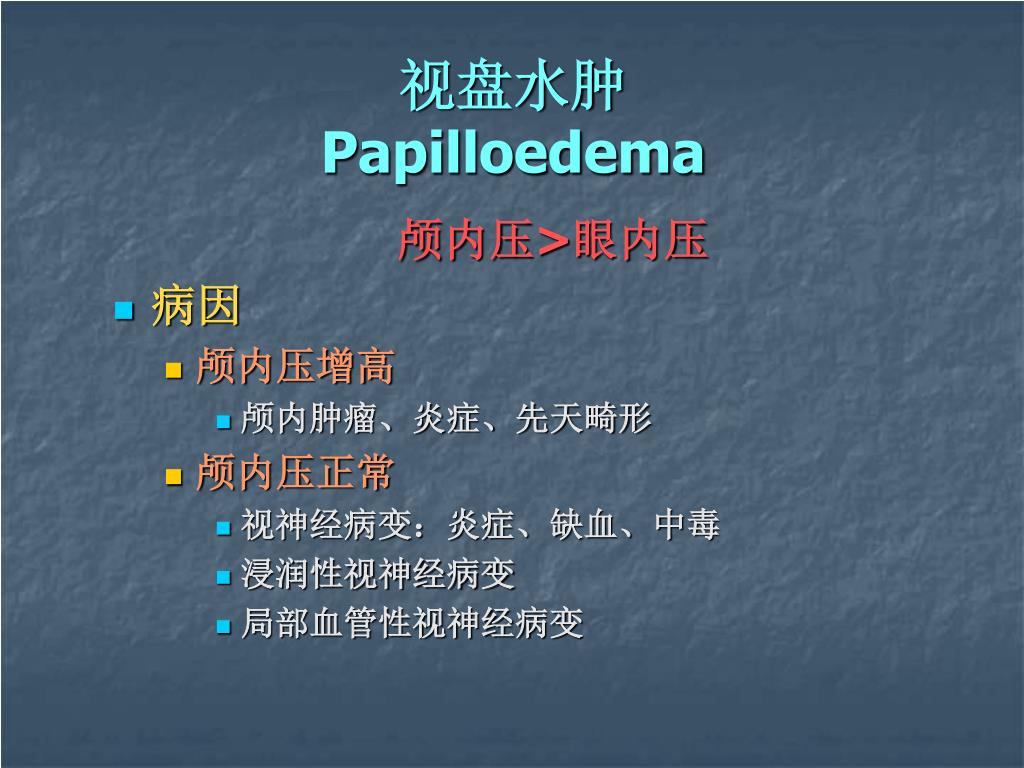 视盘水肿
Papilloedema

颅内压>眼内压

病因

颅内压增高

颅内肿瘤、炎症、先天畸形

颅内压正常

视神经病变：炎症、缺血、中毒

浸润性视神经病变

局部血管性视神经病变